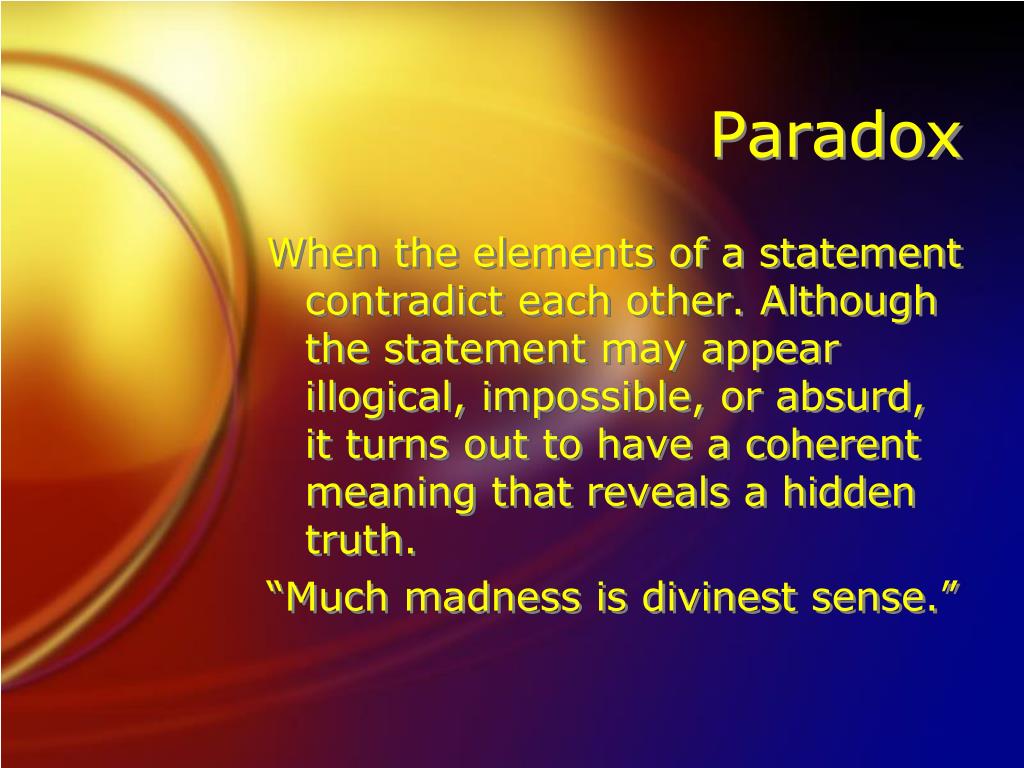 Paradox

When the elements of a statement contradict each other. Although the statement may appear illogical, impossible, or absurd, it turns out to have a coherent meaning that reveals a hidden truth.

“Much madness is divinest sense.”